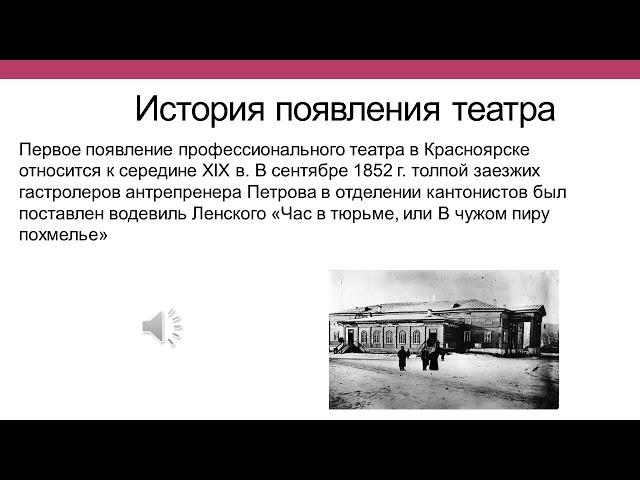 История появления театра

Первое появление профессионального театра в Красноярске относится к середине XIX в. В сентябре 1852 г. толпой заезжих гастролеров антрепренера Петрова в отделении кантонистов был поставлен водевиль Ленского «Час в тюрьме, или В чужом пиру похмелье»